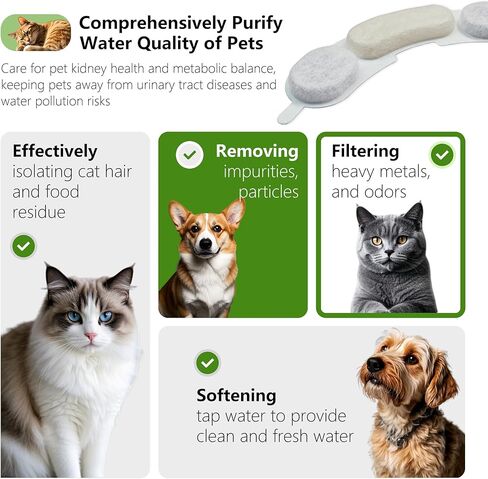 Comprehensively Purify Water Quality of Pets

Care for pet kidney health and metabolic balance, keeping pets away from urinary tract diseases and water pollution risks

Effectively isolating cat hair and food residue

Removing impurities, particles

Filtering heavy metals, and odors

Softening tap water to provide clean and fresh water